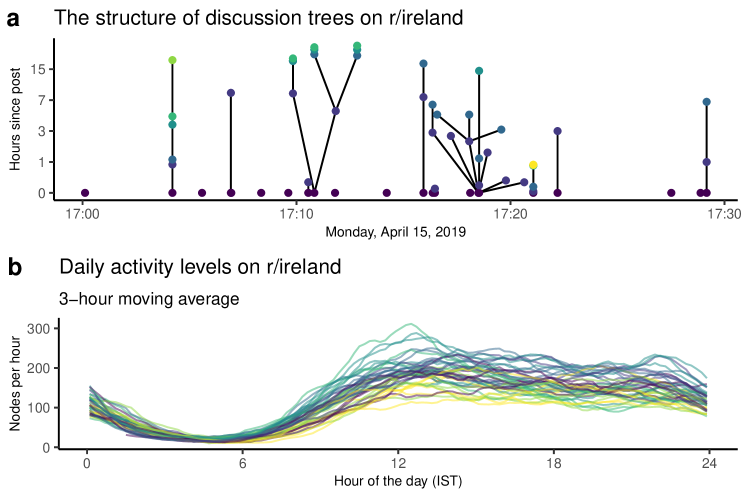 a The structure of discussion trees on r/ireland

Hours since post

15
7
3
1
0

17:00 17:10 17:20 17:30

Monday, April 15, 2019

b Daily activity levels on r/ireland

3−hour moving average

Nodes per hour

300
200
100
0

0 6 12 18 24

Hour of the day (IST)